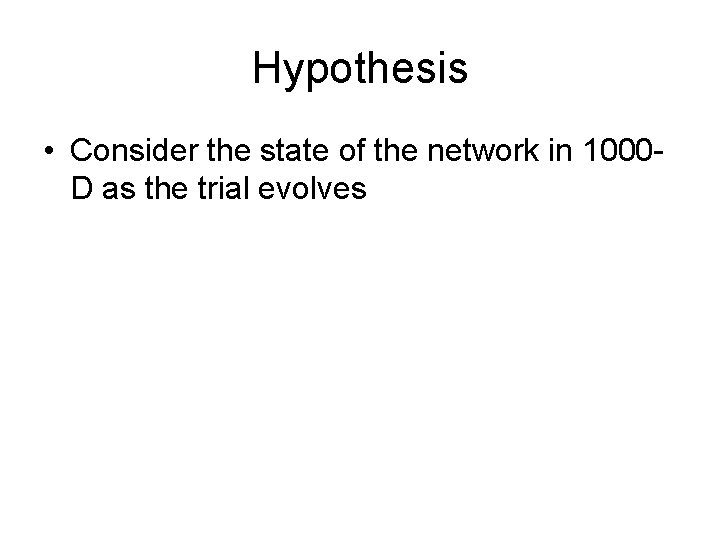 Hypothesis

• Consider the state of the network in 1000-D as the trial evolves